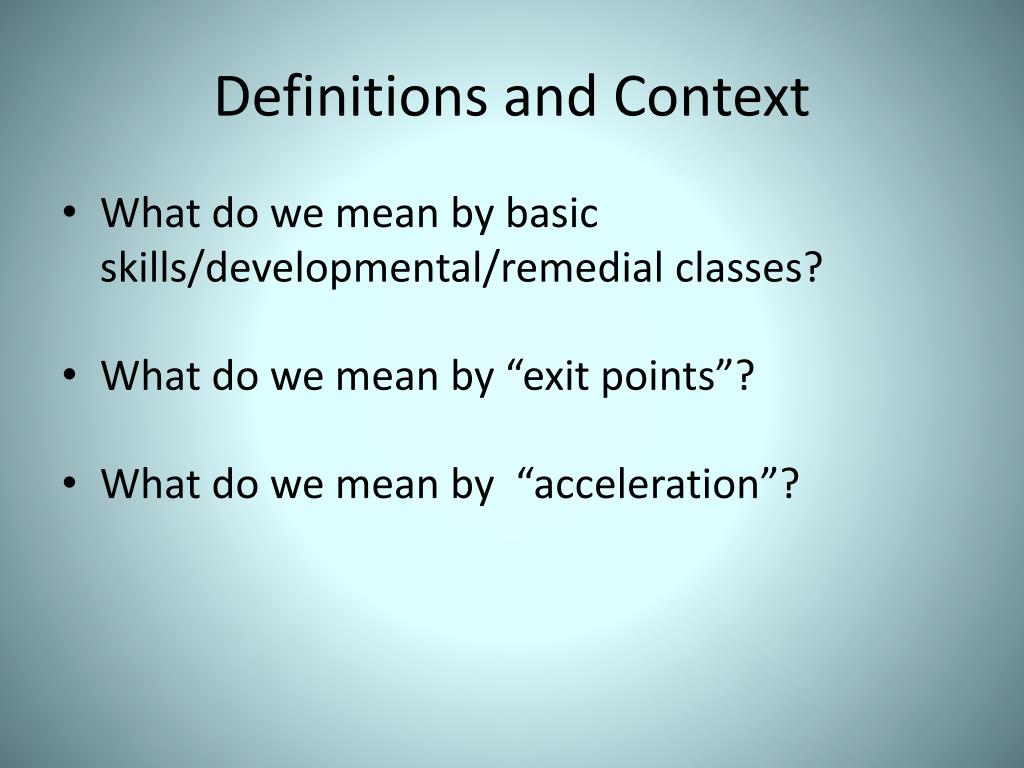 Definitions and Context

• What do we mean by basic skills/developmental/remedial classes?

• What do we mean by “exit points”?

• What do we mean by “acceleration”?